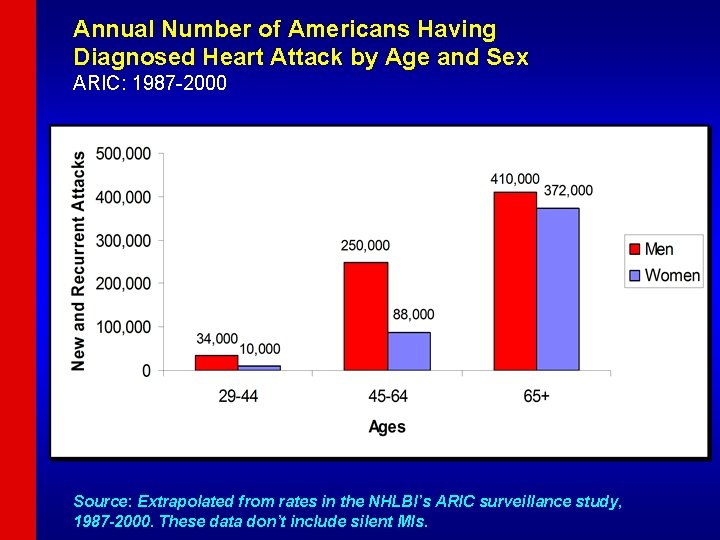 Annual Number of Americans Having Diagnosed Heart Attack by Age and Sex
ARIC: 1987-2000

New and Recurrent Attacks

500,000
400,000
300,000
200,000
100,000
0

34,000
10,000
250,000
88,000
410,000
372,000

29-44
45-64
65+

Ages

Men
Women

Source: Extrapolated from rates in the NHLBI's ARIC surveillance study, 1987-2000. These data don't include silent MIs.